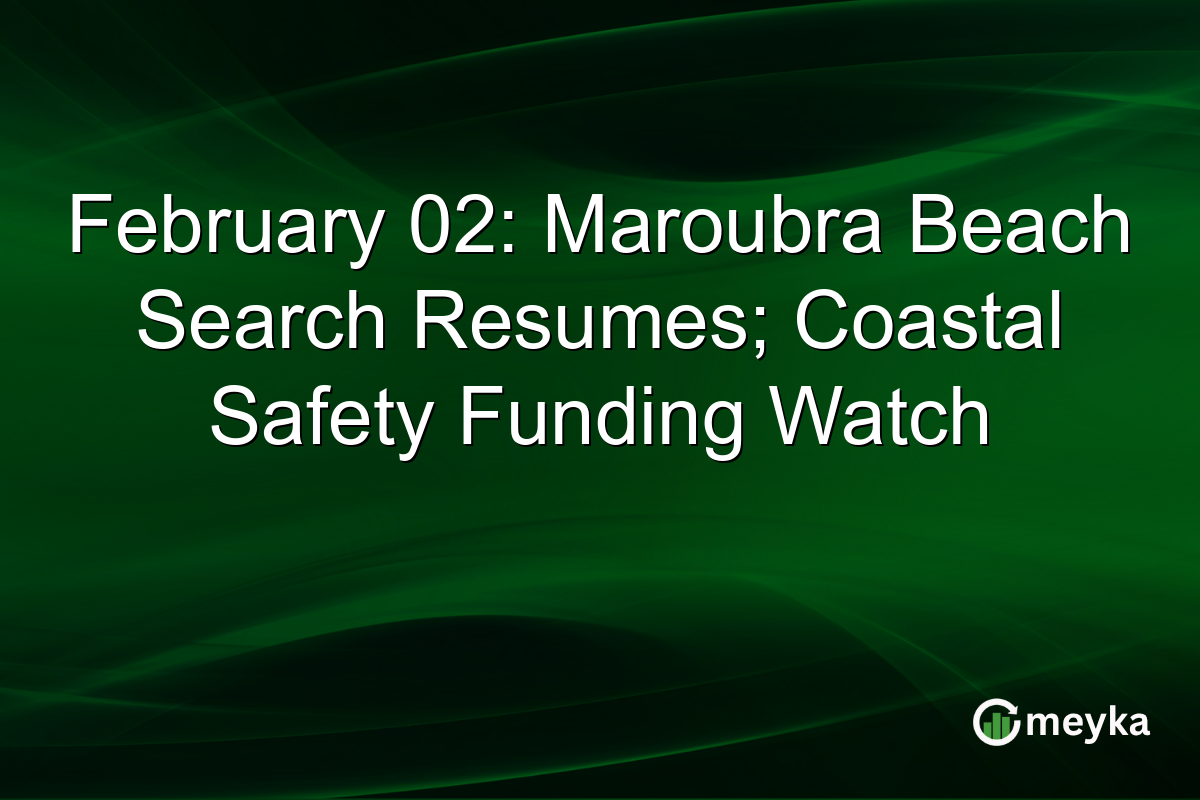 February 02: Maroubra Beach Search Resumes; Coastal Safety Funding Watch

meyka